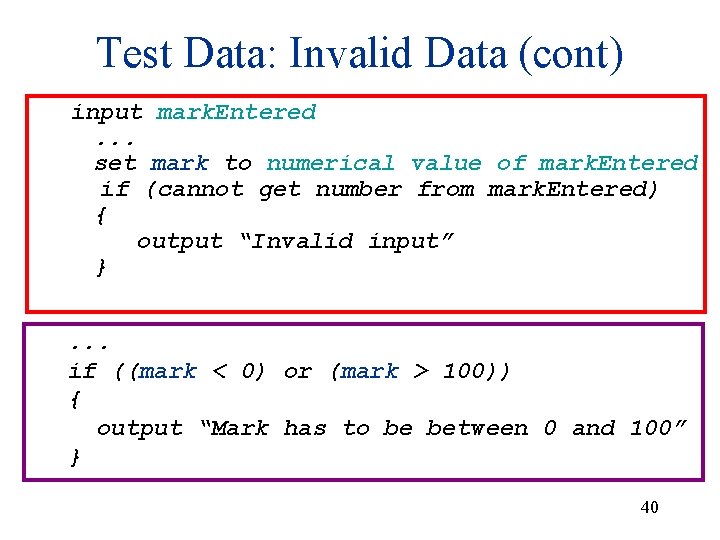 Test Data: Invalid Data (cont)

input markEntered
  ...
  set mark to numerical value of markEntered
  if (cannot get number from markEntered)
  {
     output “Invalid input”
  }

...
if ((mark < 0) or (mark > 100))
{
  output “Mark has to be between 0 and 100”
}

40